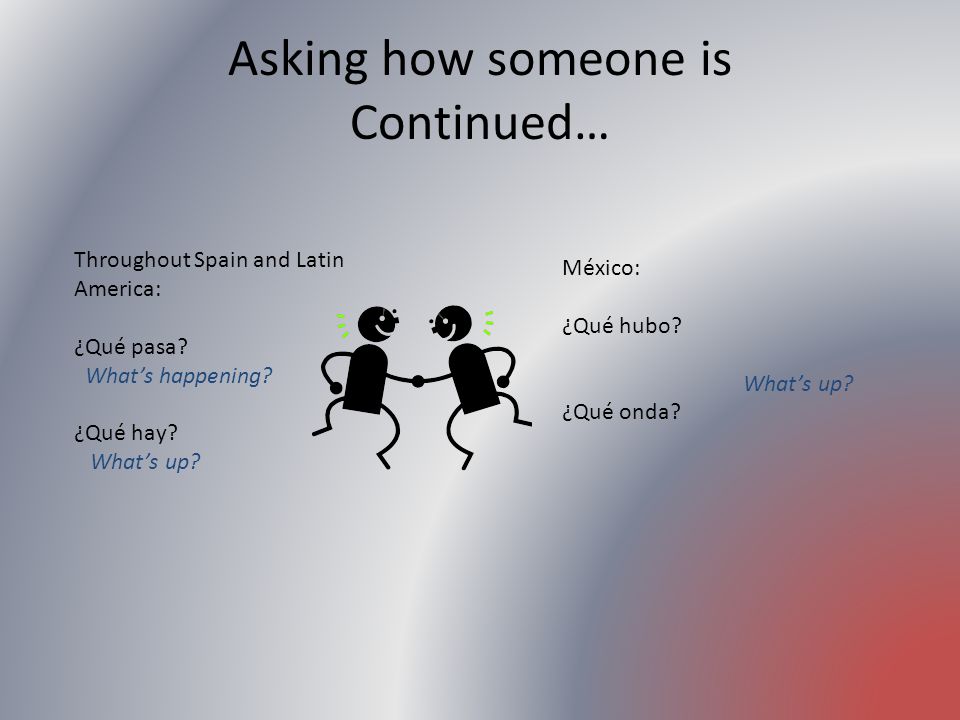 Asking how someone is Continued…

Throughout Spain and Latin America:

¿Qué pasa?
What's happening?

¿Qué hay?
What's up?

México:

¿Qué hubo?

What's up?

¿Qué onda?